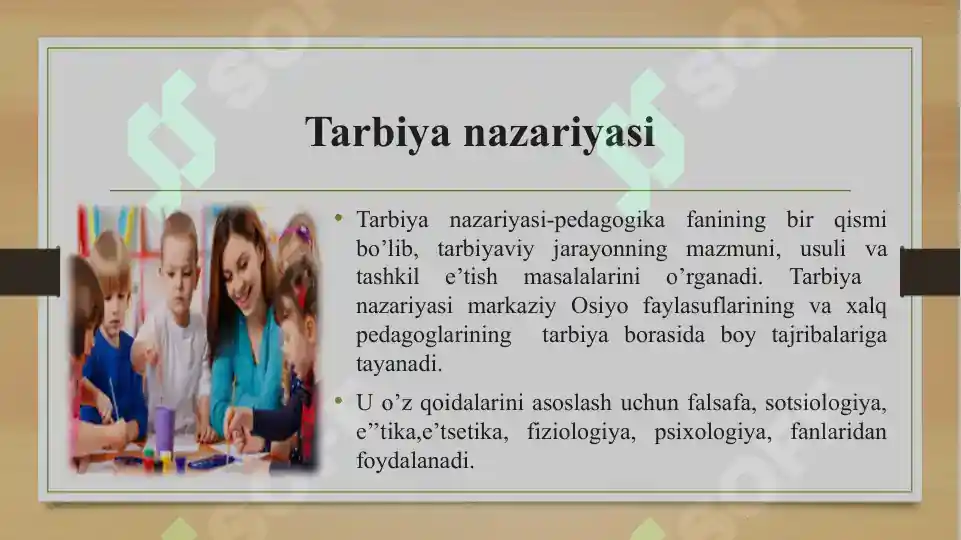 Tarbiya nazariyasi

• Tarbiya nazariyasi-pedagogika fanining bir qismi bo'lib, tarbiyaviy jarayonning mazmuni, usuli va tashkil e'tish masalalarini o'rganadi. Tarbiya nazariyasi markaziy Osiyo faylasuflarining va xalq pedagoglarining tarbiya borasida boy tajribalariga tayanadi.

• U o'z qoidalarini asoslash uchun falsafa, sotsiologiya, e''tika,e'tsetika, fiziologiya, psixologiya, fanlaridan foydalanadi.